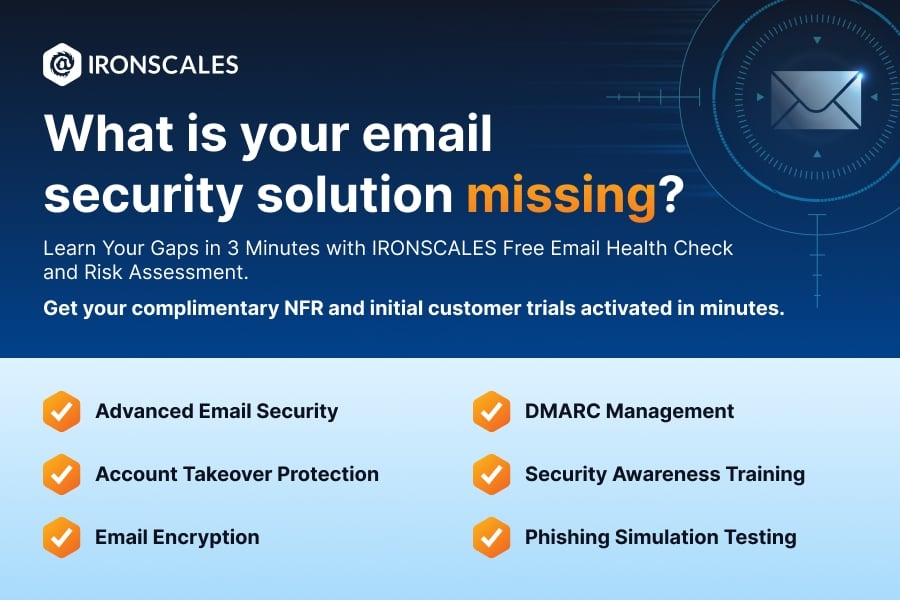 IRONSCALES

What is your email security solution missing?

Learn Your Gaps in 3 Minutes with IRONSCALES Free Email Health Check and Risk Assessment.

Get your complimentary NFR and initial customer trials activated in minutes.

Advanced Email Security

Account Takeover Protection

Email Encryption

DMARC Management

Security Awareness Training

Phishing Simulation Testing